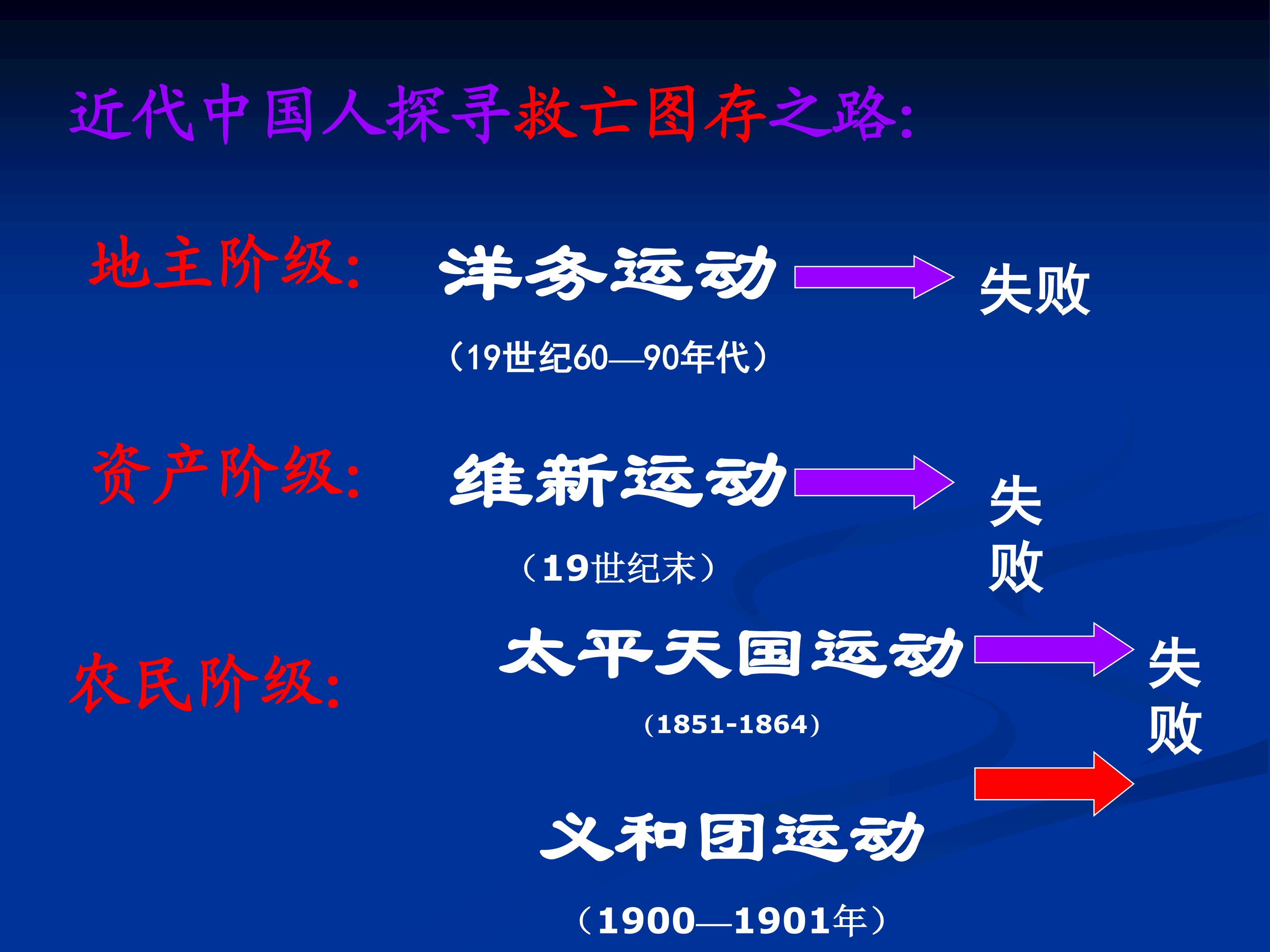 近代中国人探寻救亡图存之路:

地主阶级:

洋务运动

失败

（19世纪60—90年代）

资产阶级:

维新运动

失败

（19世纪末）

农民阶级:

太平天国运动

失败

（1851-1864）

义和团运动

（1900—1901年）